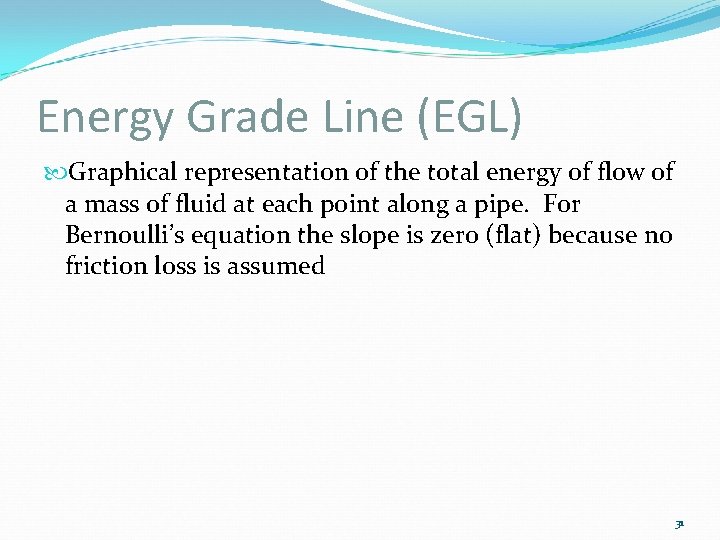 Energy Grade Line (EGL)

Graphical representation of the total energy of flow of a mass of fluid at each point along a pipe. For Bernoulli's equation the slope is zero (flat) because no friction loss is assumed

31